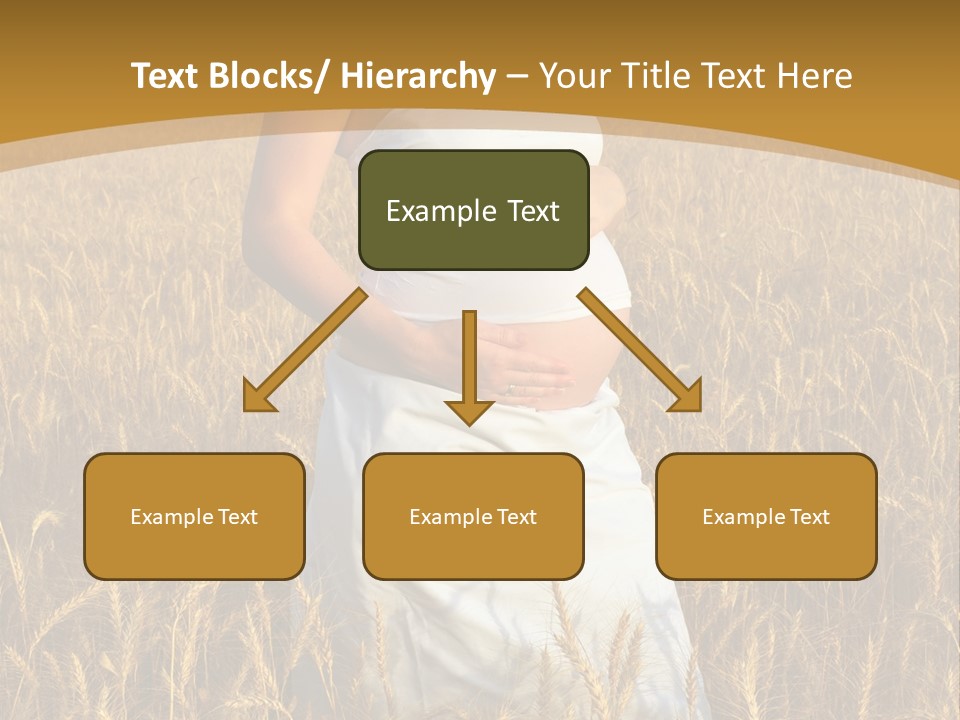 Text Blocks/ Hierarchy – Your Title Text Here

Example Text

Example Text

Example Text

Example Text